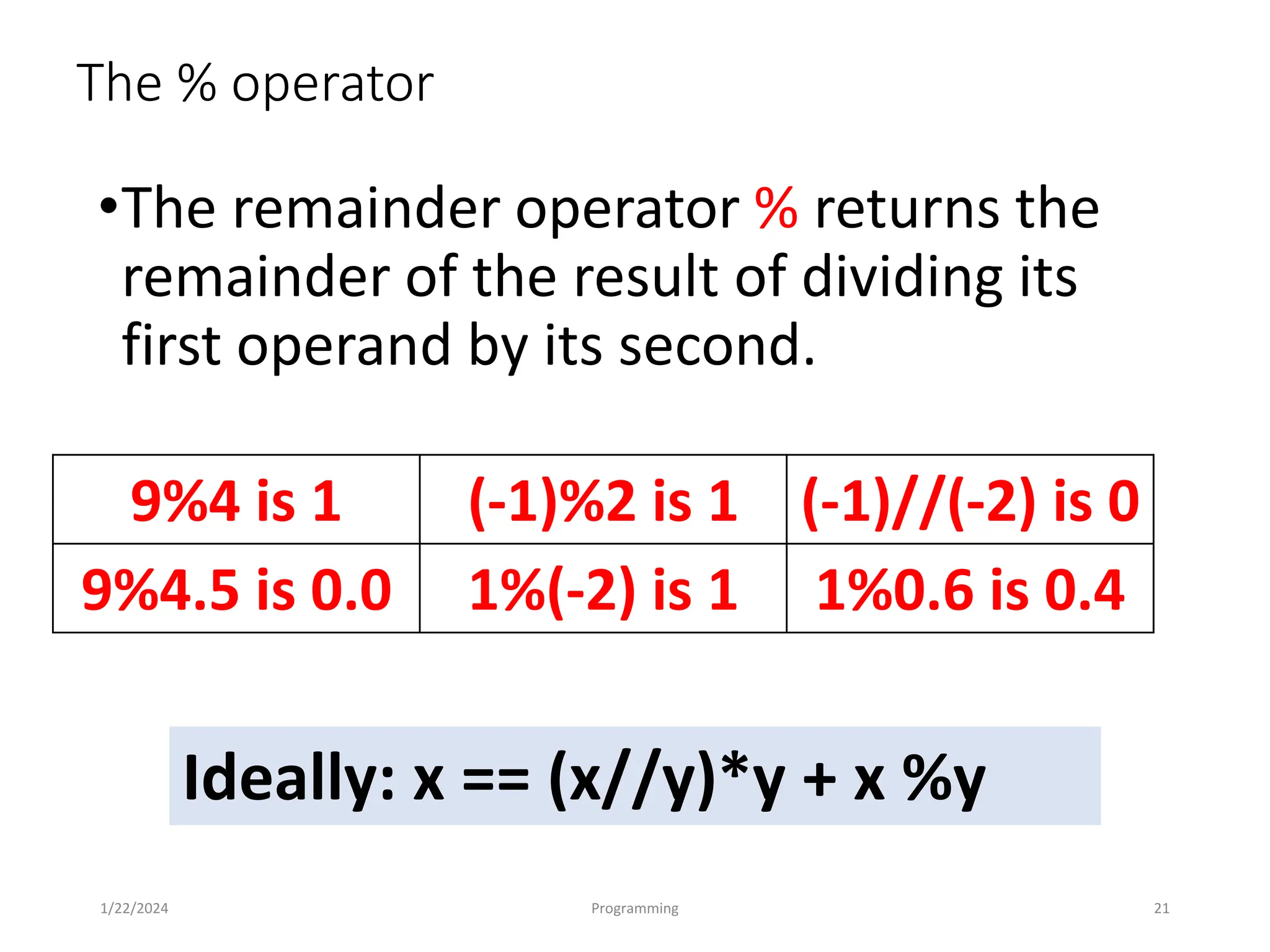 The % operator

•The remainder operator % returns the remainder of the result of dividing its first operand by its second.

| 9%4 is 1 | (-1)%2 is 1 | (-1)//(-2) is 0 |
|---|---|---|
| 9%4.5 is 0.0 | 1%(-2) is 1 | 1%0.6 is 0.4 |

Ideally: x == (x//y)*y + x %y

1/22/2024 Programming 21